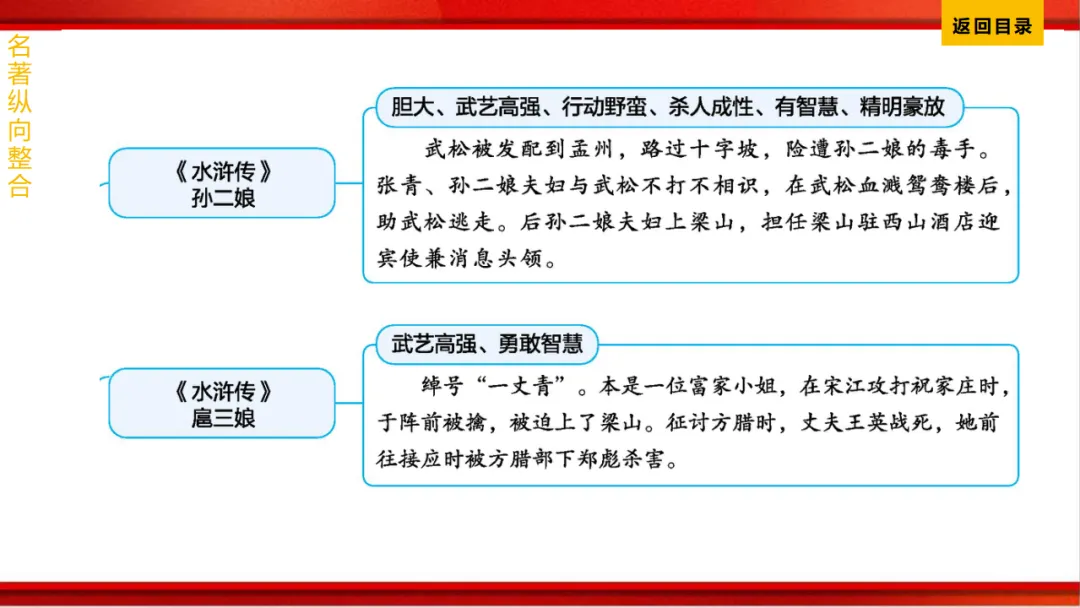 返回目录

名著纵向整合

《水浒传》
孙二娘

胆大、武艺高强、行动野蛮、杀人成性、有智慧、精明豪放

武松被发配到孟州，路过十字坡，险遭孙二娘的毒手。张青、孙二娘夫妇与武松不打不相识，在武松血溅鸳鸯楼后，助武松逃走。后孙二娘夫妇上梁山，担任梁山驻西山酒店迎宾使兼消息头领。

《水浒传》
扈三娘

武艺高强、勇敢智慧

绰号“一丈青”。本是一位富家小姐，在宋江攻打祝家庄时，于阵前被擒，被迫上了梁山。征讨方腊时，丈夫王英战死，她前往接应时被方腊部下郑彪杀害。